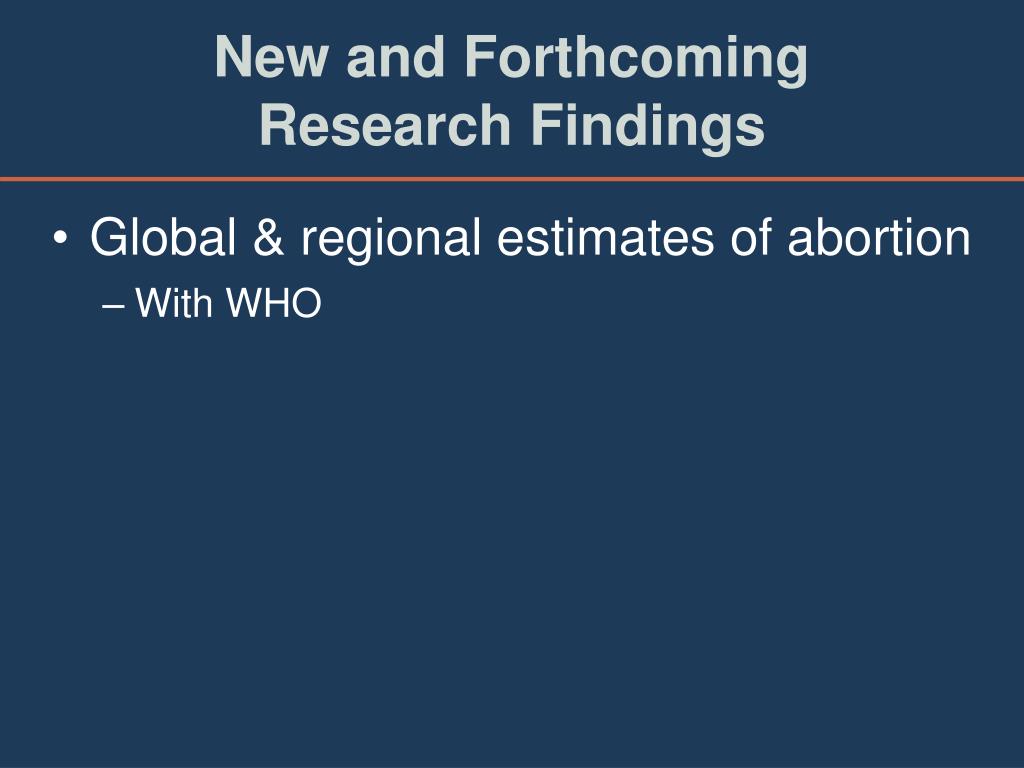 New and Forthcoming Research Findings

• Global & regional estimates of abortion
– With WHO